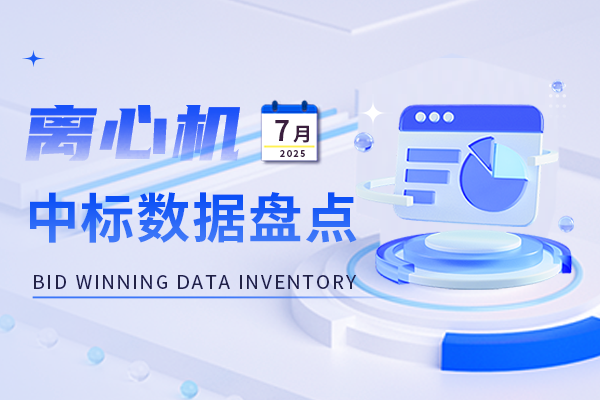 离心机

7月
2025

中标数据盘点

BID WINNING DATA INVENTORY